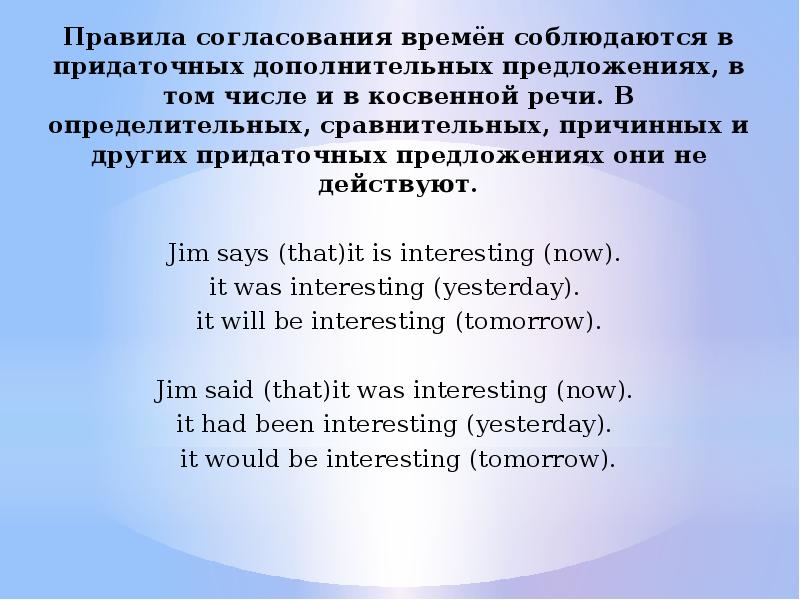 Правила согласования времён соблюдаются в придаточных дополнительных предложениях, в том числе и в косвенной речи. В определительных, сравнительных, причинных и других придаточных предложениях они не действуют.

Jim says (that)it is interesting (now).
it was interesting (yesterday).
it will be interesting (tomorrow).

Jim said (that)it was interesting (now).
it had been interesting (yesterday).
it would be interesting (tomorrow).